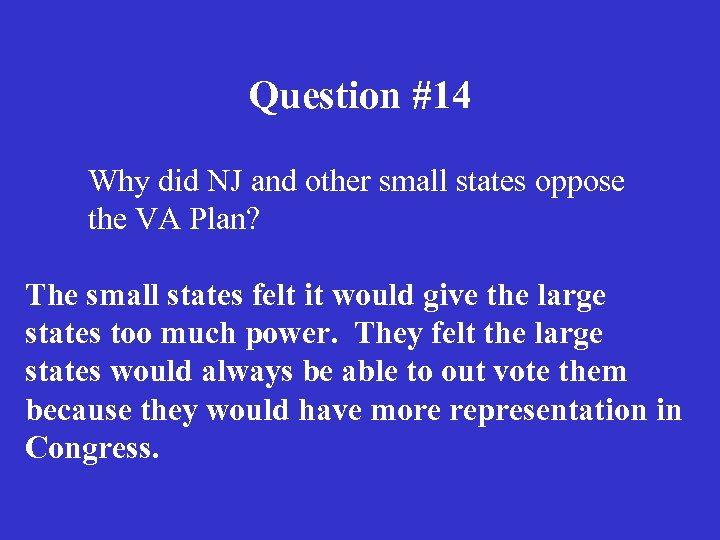 Question #14

Why did NJ and other small states oppose the VA Plan?

The small states felt it would give the large states too much power. They felt the large states would always be able to out vote them because they would have more representation in Congress.